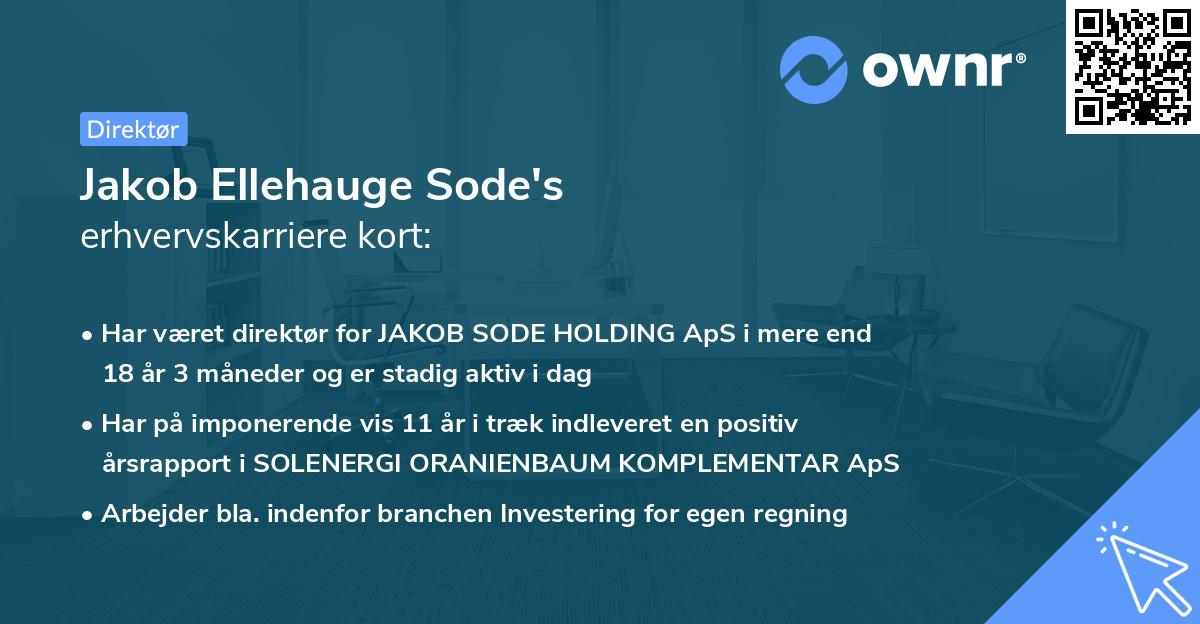 ownr®

Direktør

Jakob Ellehauge Sode's
erhvervskarriere kort:

• Har været direktør for JAKOB SODE HOLDING ApS i mere end 18 år 3 måneder og er stadig aktiv i dag

• Har på imponerende vis 11 år i træk indleveret en positiv årsrapport i SOLENERGI ORANIENBAUM KOMPLEMENTAR ApS

• Arbejder bla. indenfor branchen Investering for egen regning